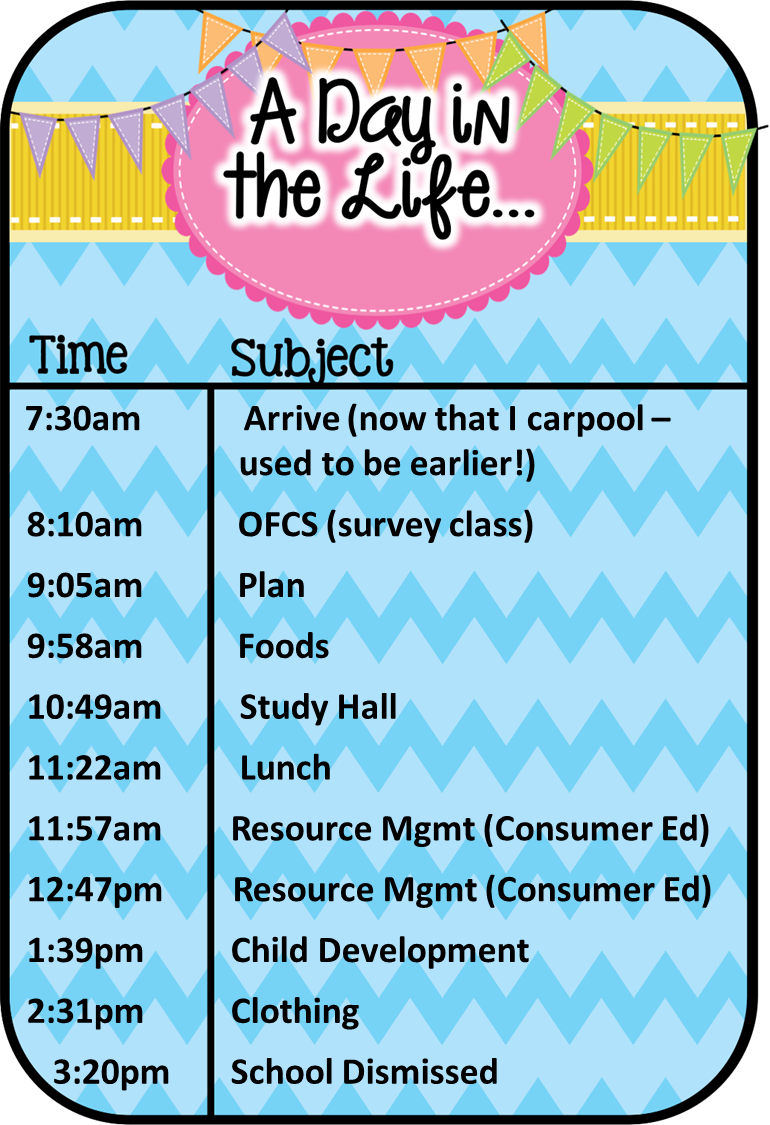 A Day in the Life...

| Time | Subject |
|---|---|
| 7:30am | Arrive (now that I carpool – used to be earlier!) |
| 8:10am | OFCS (survey class) |
| 9:05am | Plan |
| 9:58am | Foods |
| 10:49am | Study Hall |
| 11:22am | Lunch |
| 11:57am | Resource Mgmt (Consumer Ed) |
| 12:47pm | Resource Mgmt (Consumer Ed) |
| 1:39pm | Child Development |
| 2:31pm | Clothing |
| 3:20pm | School Dismissed |